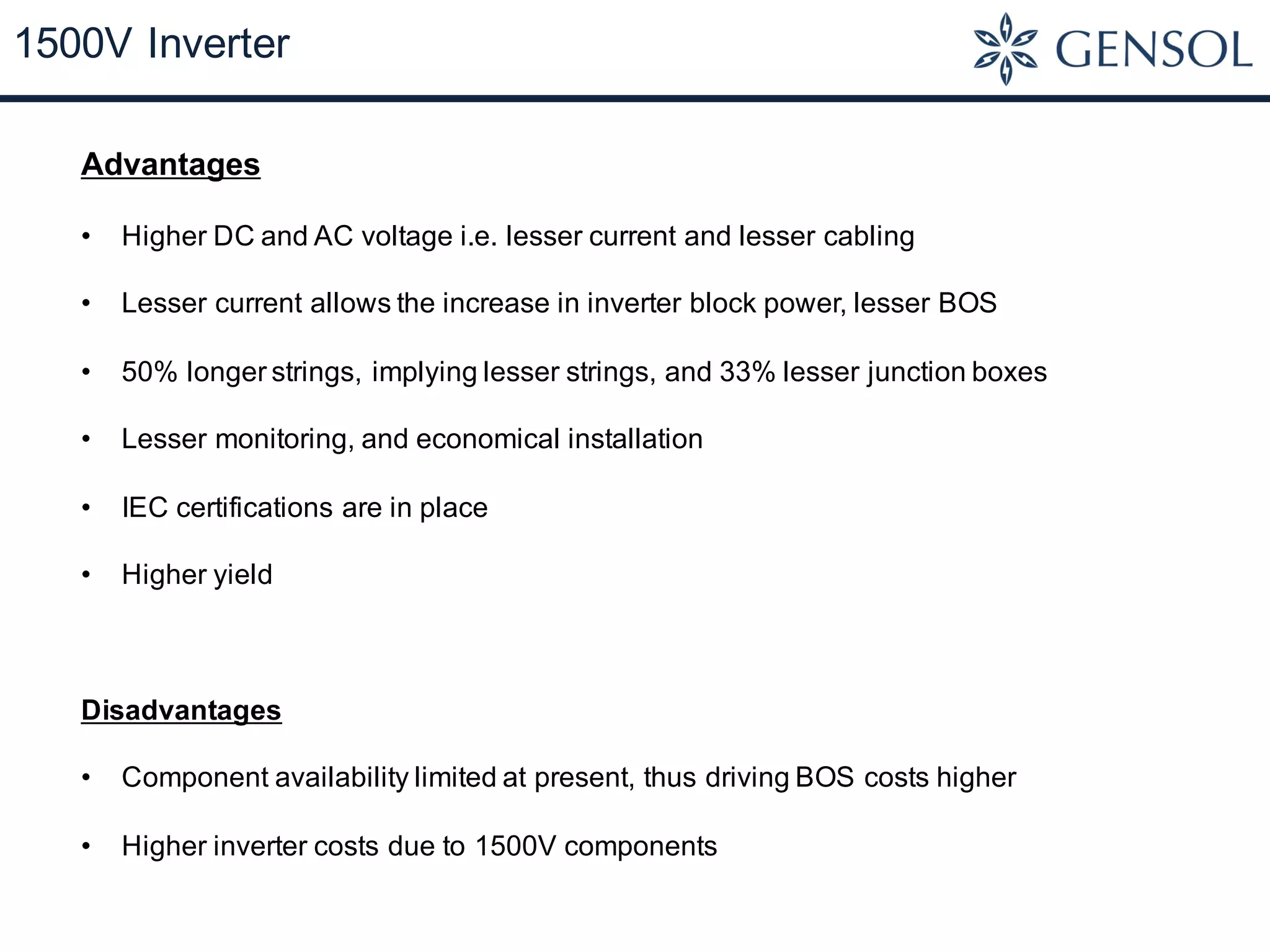 1500V Inverter

GENSOL

Advantages

• Higher DC and AC voltage i.e. lesser current and lesser cabling

• Lesser current allows the increase in inverter block power, lesser BOS

• 50% longer strings, implying lesser strings, and 33% lesser junction boxes

• Lesser monitoring, and economical installation

• IEC certifications are in place

• Higher yield

Disadvantages

• Component availability limited at present, thus driving BOS costs higher

• Higher inverter costs due to 1500V components